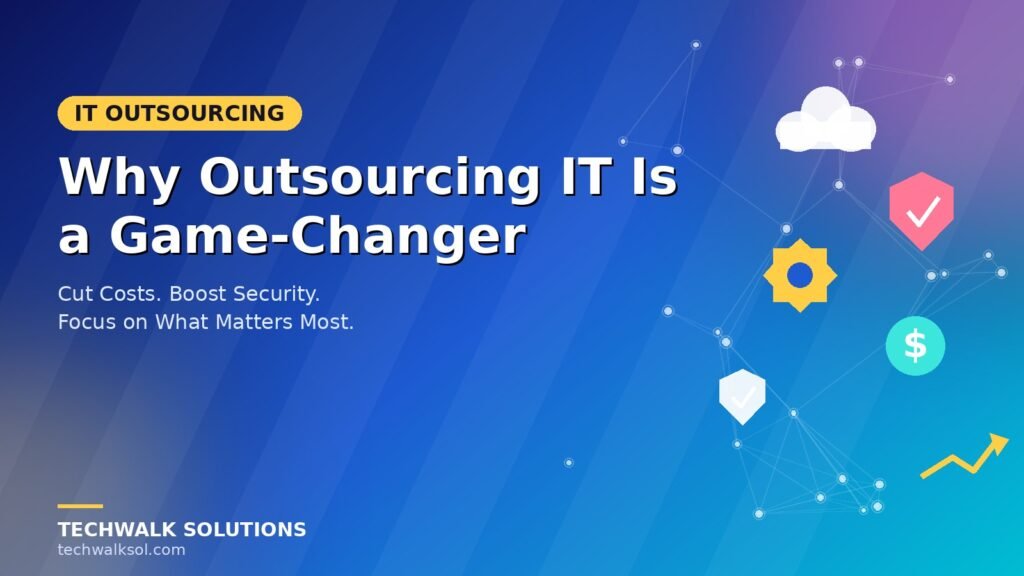 IT OUTSOURCING

Why Outsourcing IT Is a Game-Changer

Cut Costs. Boost Security.
Focus on What Matters Most.

$

TECHWALK SOLUTIONS
techwalksol.com